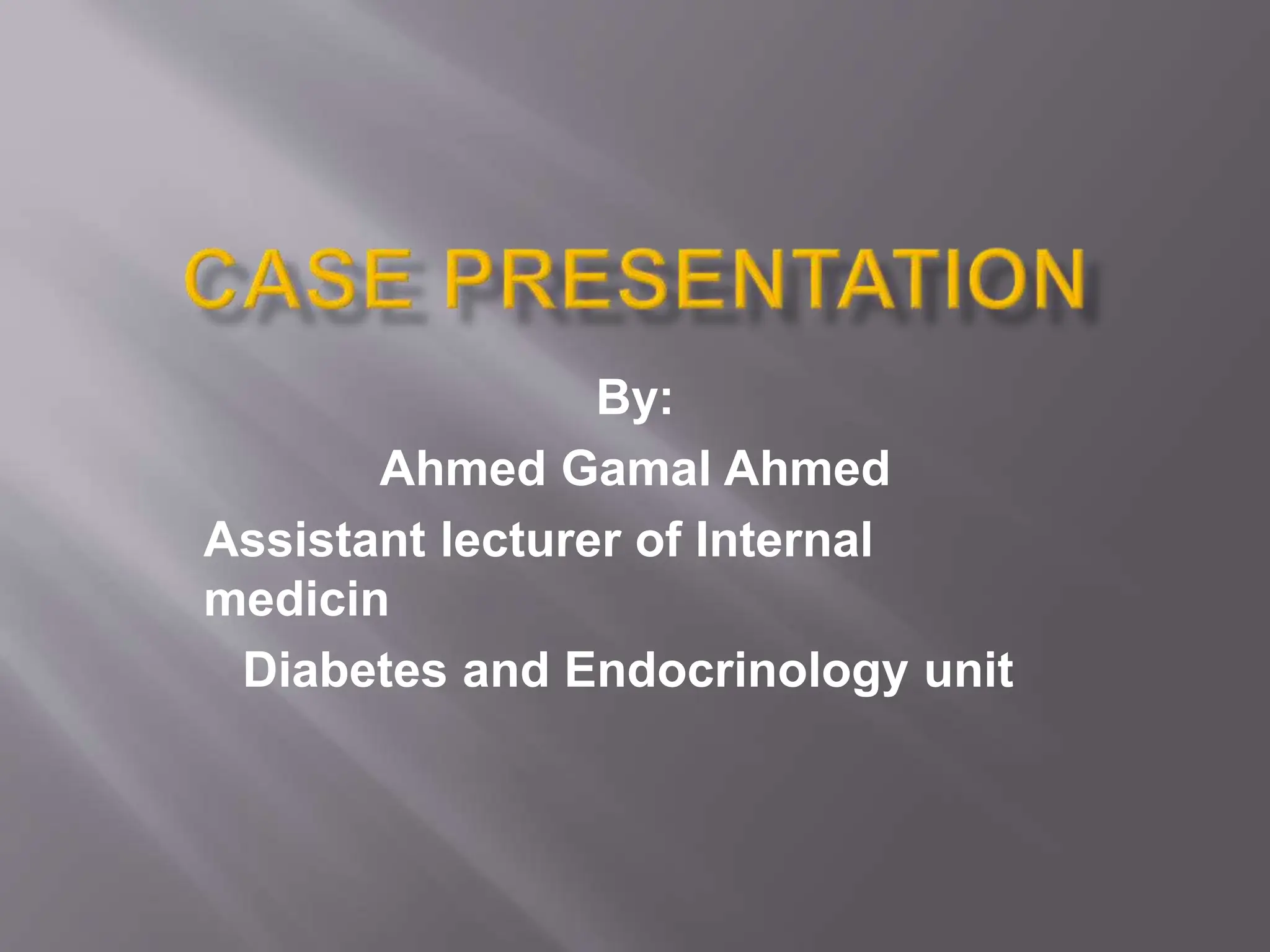 CASE PRESENTATION

By:

Ahmed Gamal Ahmed

Assistant lecturer of Internal medicin

Diabetes and Endocrinology unit